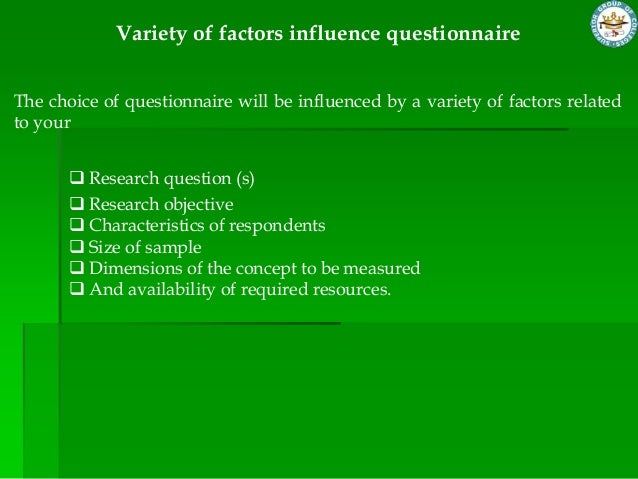 SUPERIOR GROUP OF COLLEGES

Variety of factors influence questionnaire

The choice of questionnaire will be influenced by a variety of factors related to your

❑ Research question (s)
❑ Research objective
❑ Characteristics of respondents
❑ Size of sample
❑ Dimensions of the concept to be measured
❑ And availability of required resources.